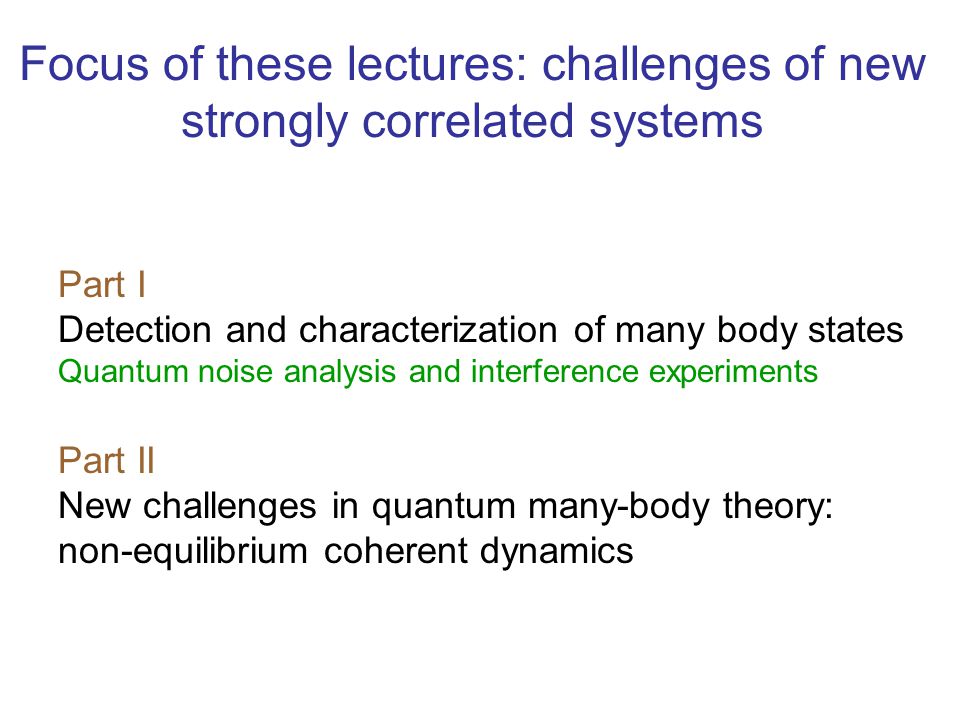 Focus of these lectures: challenges of new strongly correlated systems

Part I
Detection and characterization of many body states
Quantum noise analysis and interference experiments

Part II
New challenges in quantum many-body theory: non-equilibrium coherent dynamics